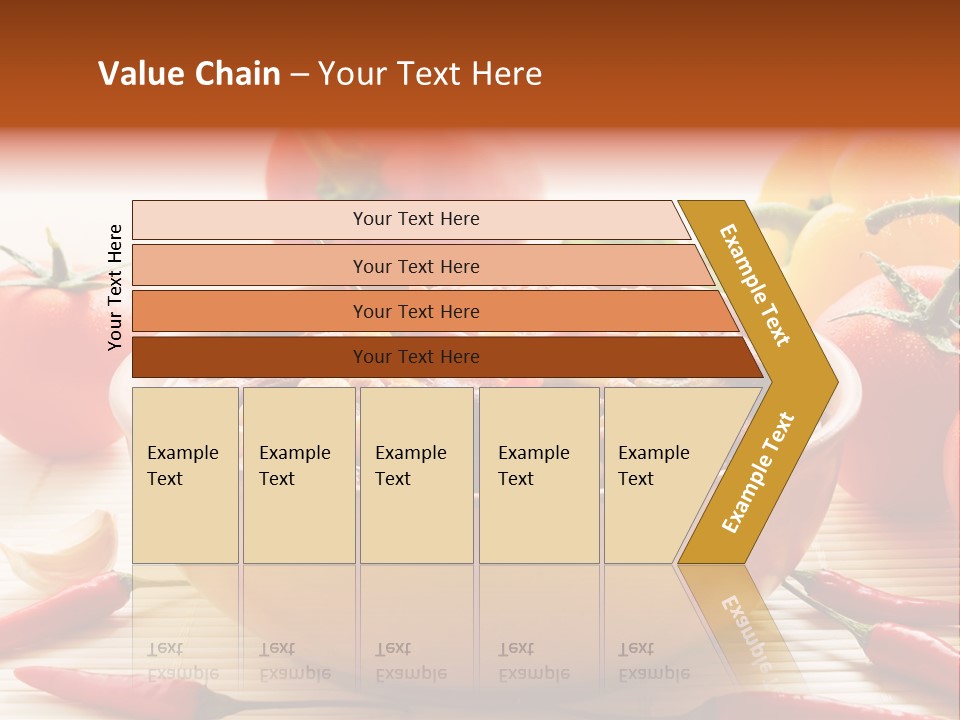 Value Chain – Your Text Here

Your Text Here

Your Text Here

Your Text Here

Your Text Here

Your Text Here

Example Text

Example Text

Example Text

Example Text

Example Text

Example Text

Example Text